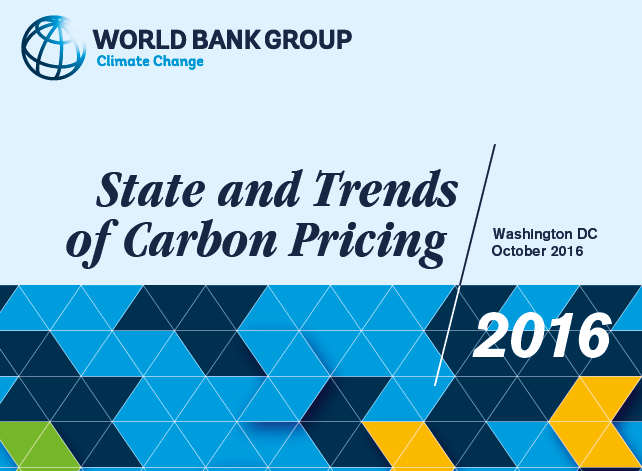 WORLD BANK GROUP
Climate Change

State and Trends of Carbon Pricing

Washington DC
October 2016

2016